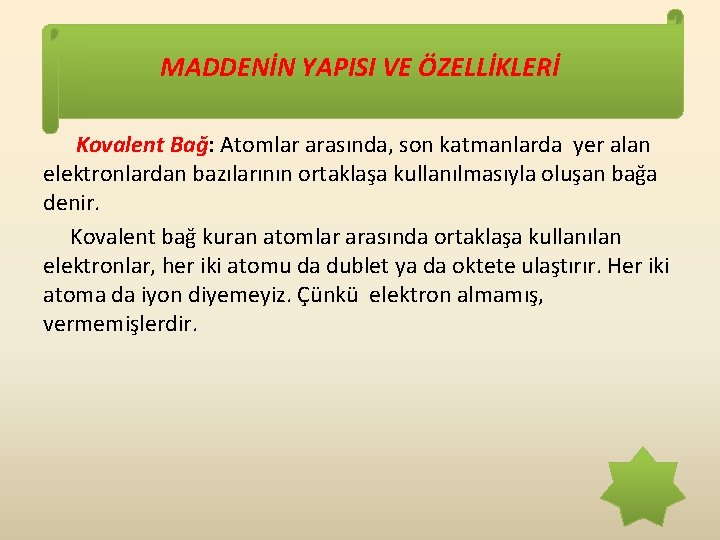 MADDENİN YAPISI VE ÖZELLİKLERİ

Kovalent Bağ: Atomlar arasında, son katmanlarda yer alan elektronlardan bazılarının ortaklaşa kullanılmasıyla oluşan bağa denir.

Kovalent bağ kuran atomlar arasında ortaklaşa kullanılan elektronlar, her iki atomu da dublet ya da oktete ulaştırır. Her iki atoma da iyon diyemeyiz. Çünkü elektron almamış, vermemişlerdir.